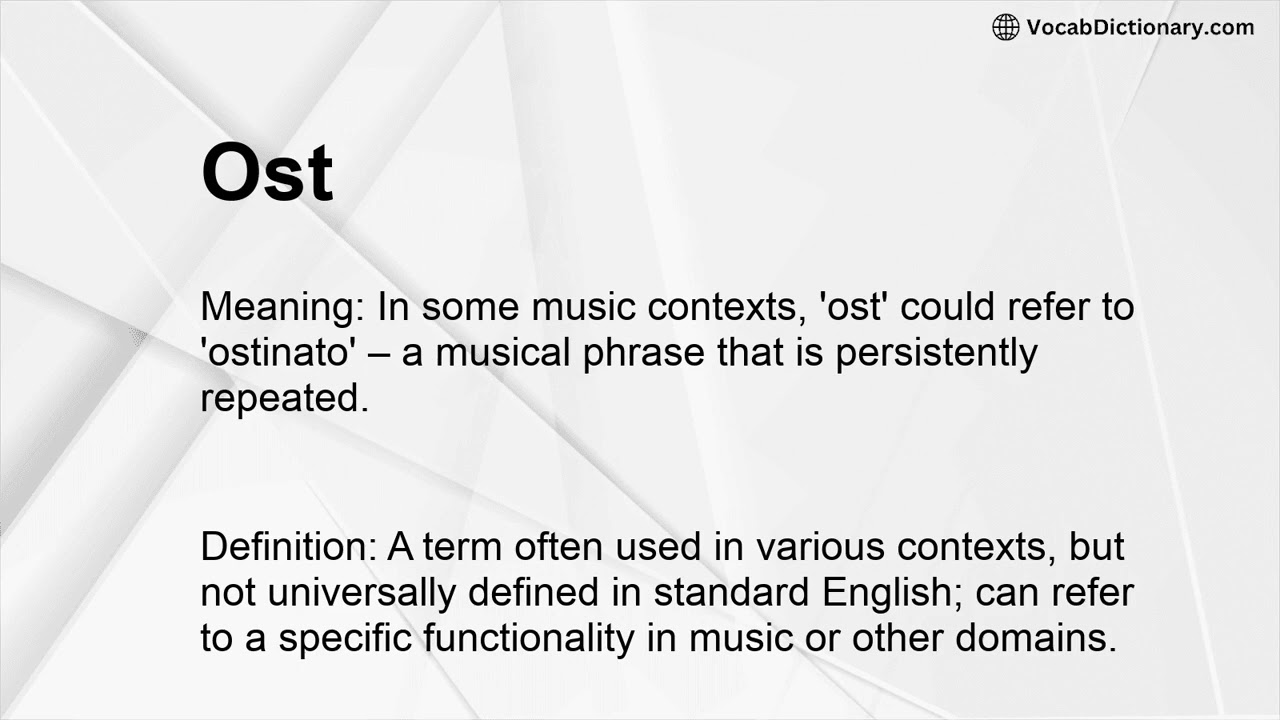 VocabDictionary.com

Ost

Meaning: In some music contexts, 'ost' could refer to 'ostinato' – a musical phrase that is persistently repeated.

Definition: A term often used in various contexts, but not universally defined in standard English; can refer to a specific functionality in music or other domains.